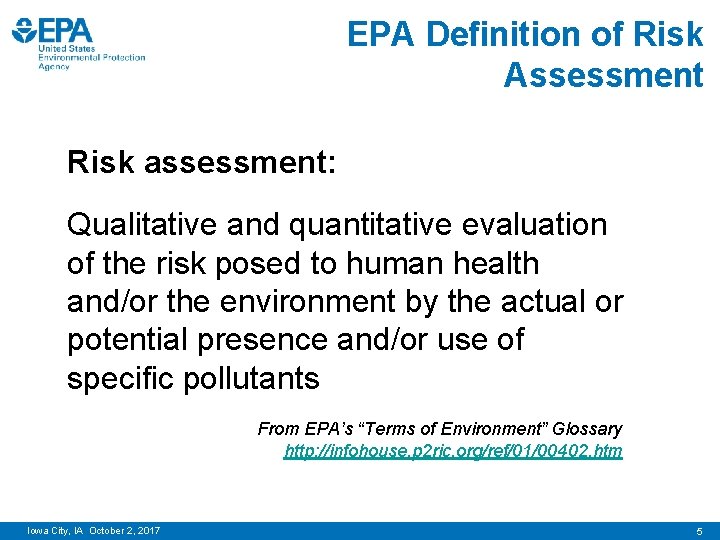 EPA
United States Environmental Protection Agency

EPA Definition of Risk Assessment

Risk assessment:

Qualitative and quantitative evaluation of the risk posed to human health and/or the environment by the actual or potential presence and/or use of specific pollutants

From EPA's "Terms of Environment" Glossary
http://infohouse.p2ric.org/ref/01/00402.htm

Iowa City, IA October 2, 2017

5